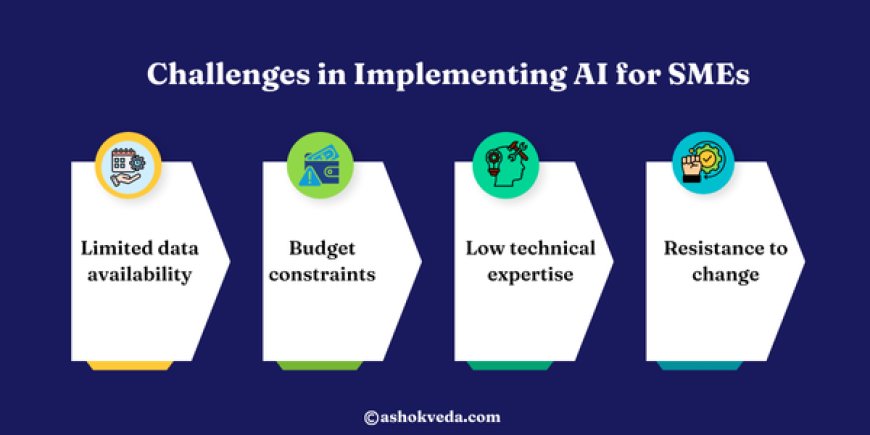 Challenges in Implementing AI for SMEs

Limited data availability

Budget constraints

Low technical expertise

Resistance to change

©ashokveda.com